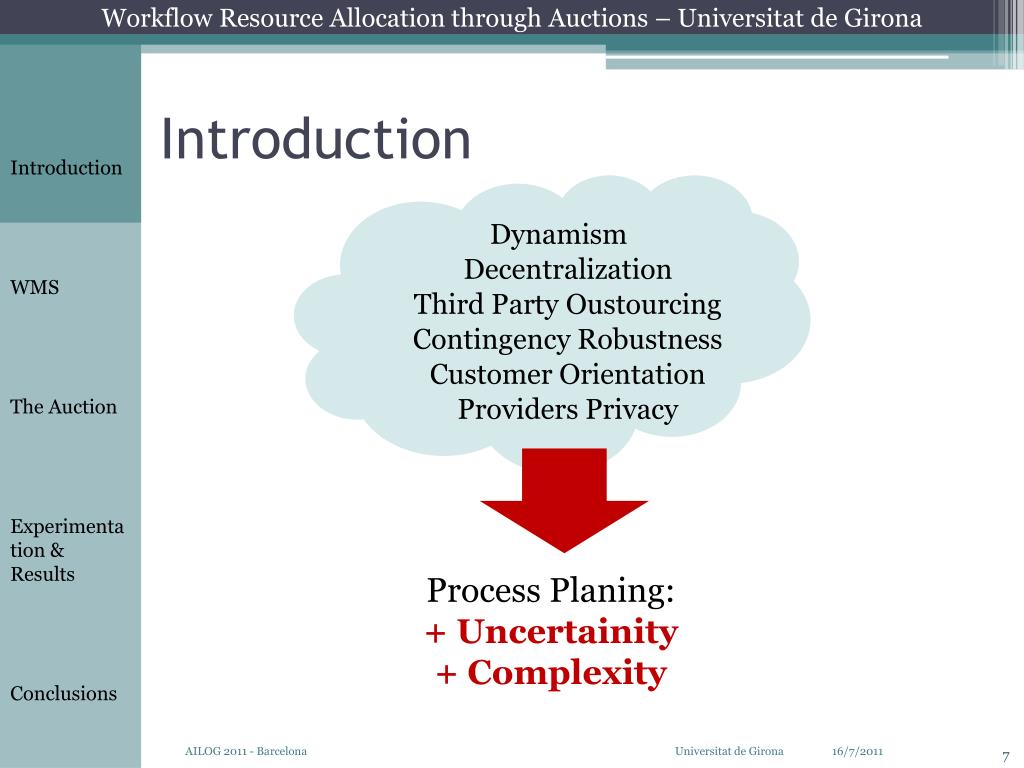 Workflow Resource Allocation through Auctions – Universitat de Girona

Introduction

WMS

The Auction

Experimentation & Results

Conclusions

Introduction

Dynamism
Decentralization
Third Party Oustourcing
Contingency Robustness
Customer Orientation
Providers Privacy

Process Planing:
+ Uncertainity
+ Complexity

AILOG 2011 - Barcelona

Universitat de Girona

16/7/2011

7